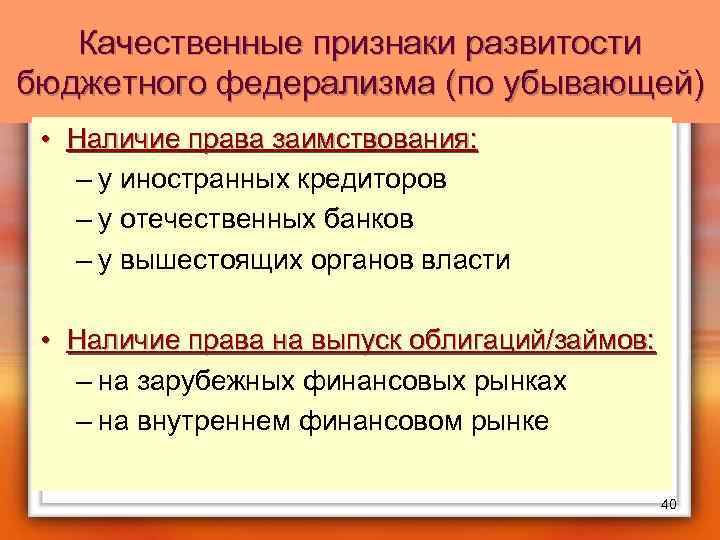 Качественные признаки развитости бюджетного федерализма (по убывающей)

• Наличие права заимствования:
– у иностранных кредиторов
– у отечественных банков
– у вышестоящих органов власти

• Наличие права на выпуск облигаций/займов:
– на зарубежных финансовых рынках
– на внутреннем финансовом рынке

40